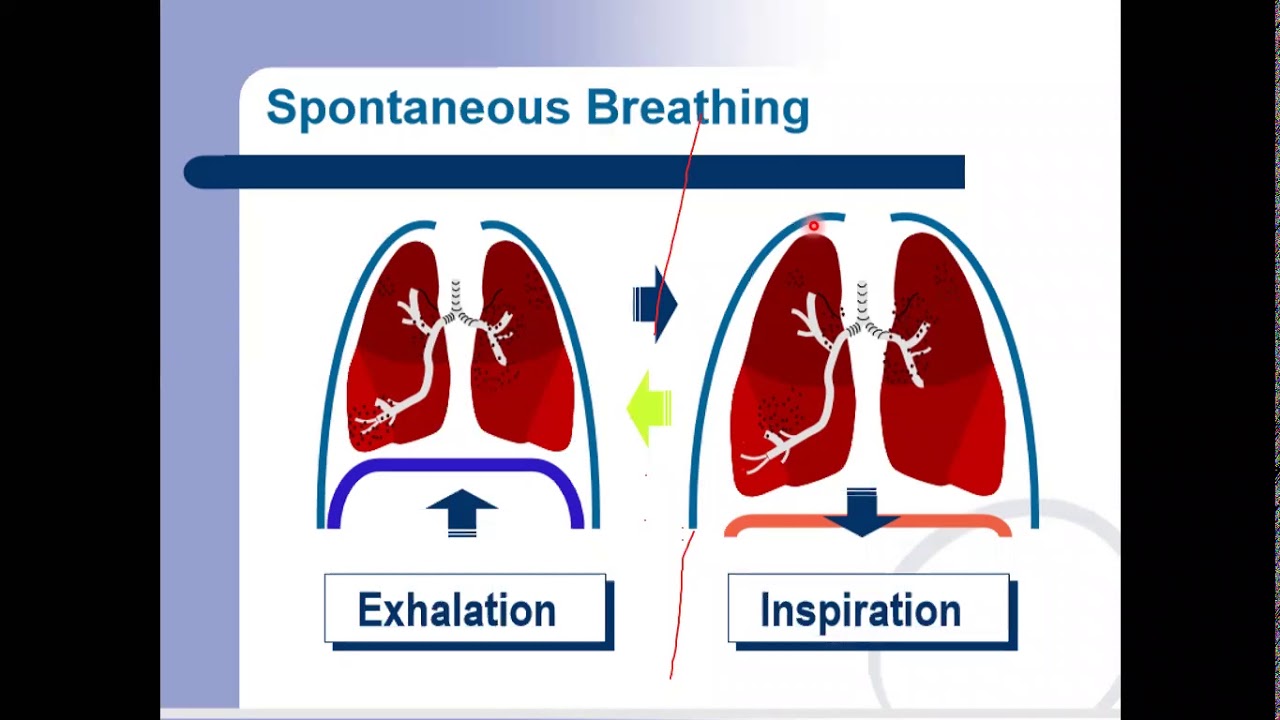 Spontaneous Breathing

Exhalation

Inspiration